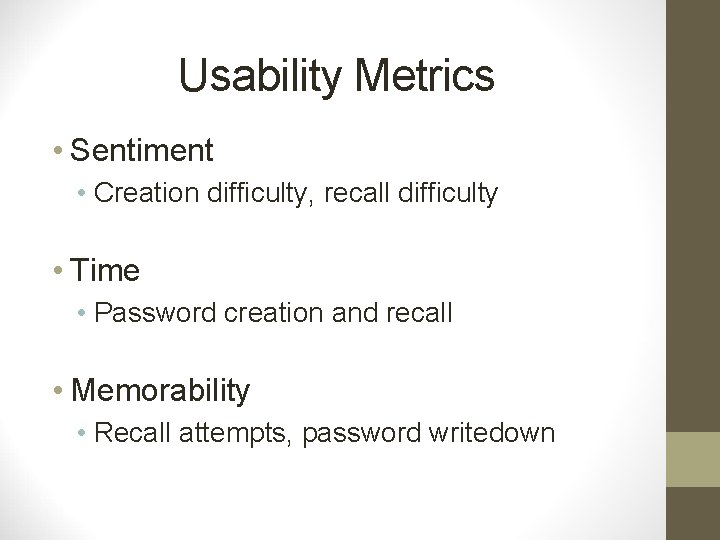 Usability Metrics

• Sentiment
  • Creation difficulty, recall difficulty

• Time
  • Password creation and recall

• Memorability
  • Recall attempts, password writedown